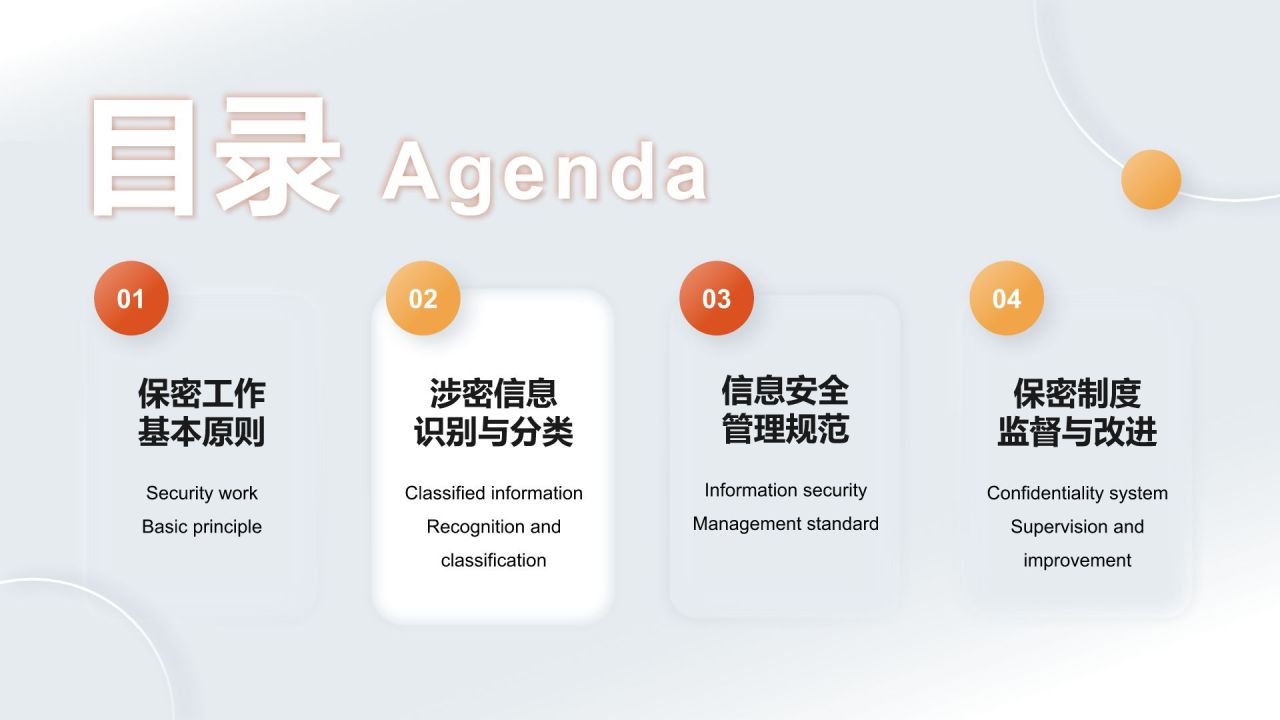 目录 Agenda

01

保密工作
基本原则

Security work
Basic principle

02

涉密信息
识别与分类

Classified information
Recognition and
classification

03

信息安全
管理规范

Information security
Management standard

04

保密制度
监督与改进

Confidentiality system
Supervision and
improvement